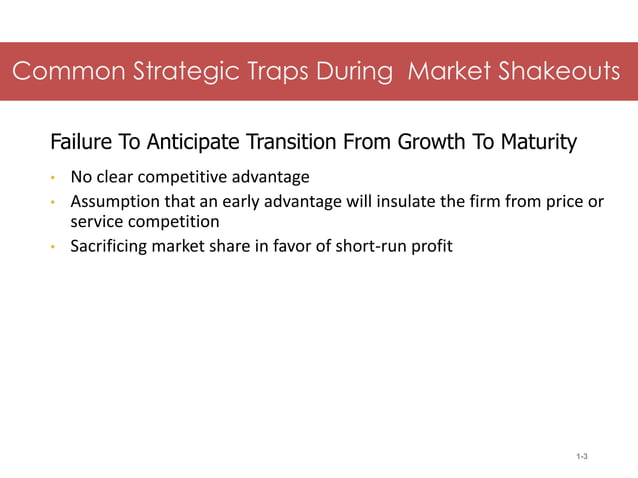 Common Strategic Traps During  Market Shakeouts

Failure To Anticipate Transition From Growth To Maturity

• No clear competitive advantage
• Assumption that an early advantage will insulate the firm from price or service competition
• Sacrificing market share in favor of short-run profit

1-3